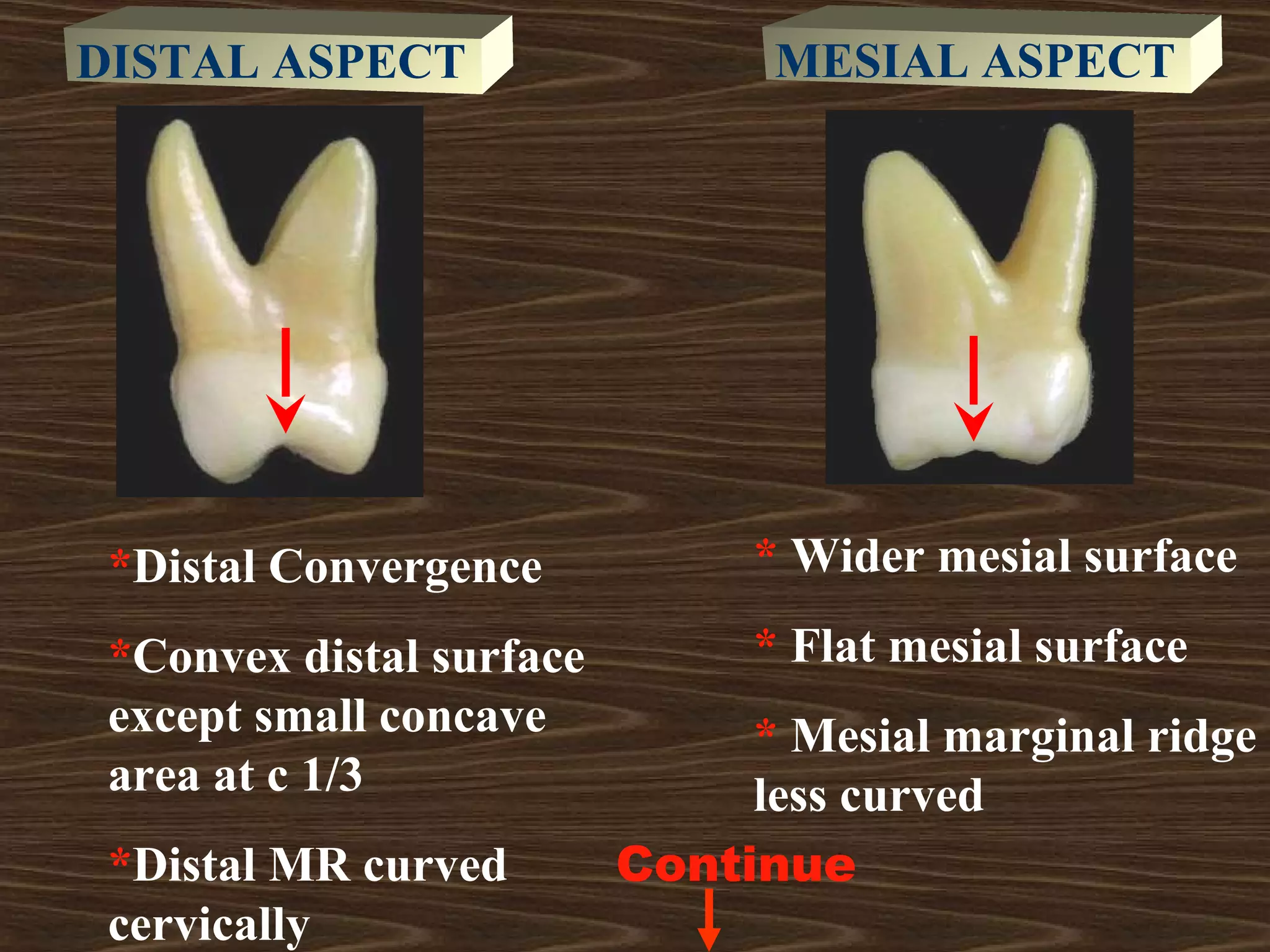 DISTAL ASPECT

*Distal Convergence

*Convex distal surface except small concave area at c 1/3

*Distal MR curved cervically

MESIAL ASPECT

* Wider mesial surface

* Flat mesial surface

* Mesial marginal ridge less curved

Continue